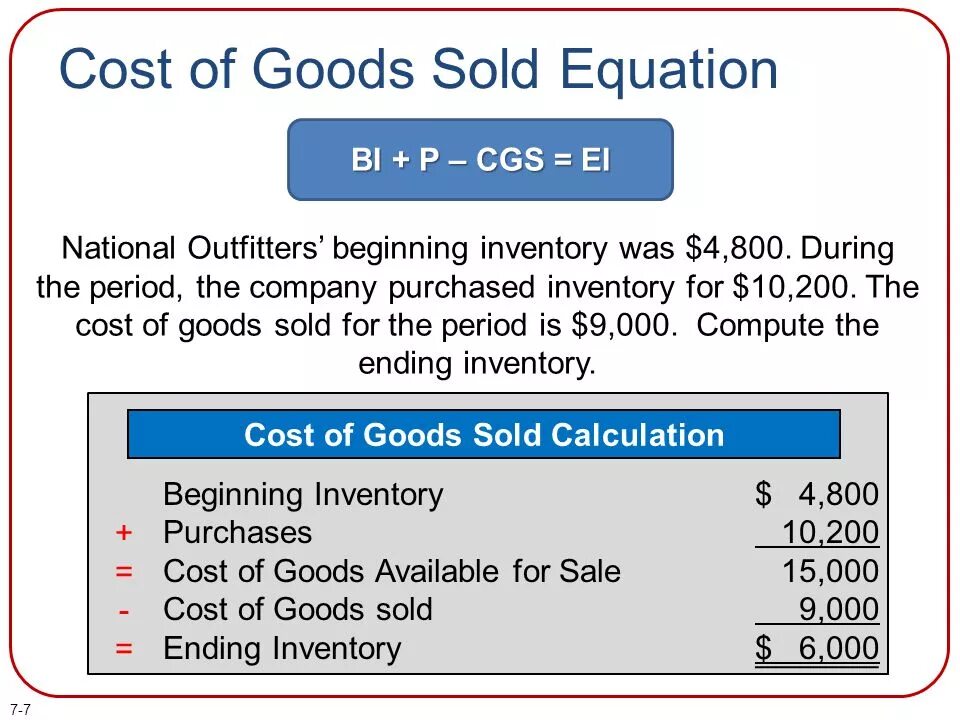 Cost of Goods Sold Equation

BI + P – CGS = EI

National Outfitters' beginning inventory was \$4,800. During the period, the company purchased inventory for \$10,200. The cost of goods sold for the period is \$9,000. Compute the ending inventory.

Cost of Goods Sold Calculation

| | | |
|---|---|---|
| | Beginning Inventory | \$ 4,800 |
| + | Purchases | 10,200 |
| = | Cost of Goods Available for Sale | 15,000 |
| - | Cost of Goods sold | 9,000 |
| = | Ending Inventory | \$ 6,000 |

7-7